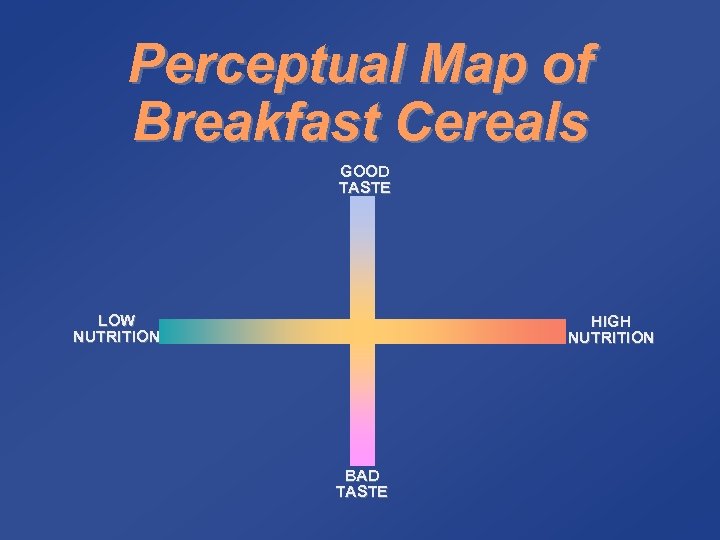 Perceptual Map of Breakfast Cereals

GOOD TASTE

LOW NUTRITION

HIGH NUTRITION

BAD TASTE